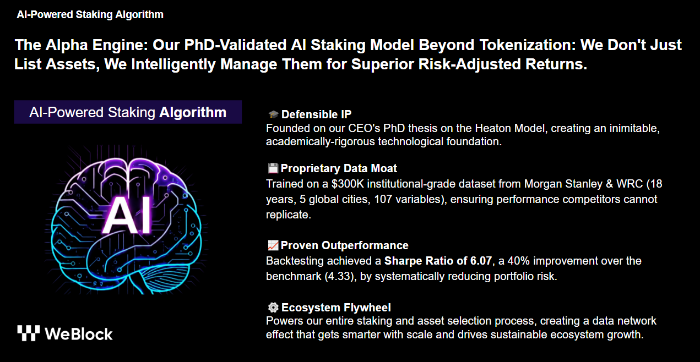 AI-Powered Staking Algorithm

The Alpha Engine: Our PhD-Validated AI Staking Model Beyond Tokenization: We Don't Just List Assets, We Intelligently Manage Them for Superior Risk-Adjusted Returns.

AI-Powered Staking Algorithm

AI

WeBlock

Defensible IP
Founded on our CEO's PhD thesis on the Heaton Model, creating an inimitable, academically-rigorous technological foundation.

Proprietary Data Moat
Trained on a $300K institutional-grade dataset from Morgan Stanley & WRC (18 years, 5 global cities, 107 variables), ensuring performance competitors cannot replicate.

Proven Outperformance
Backtesting achieved a Sharpe Ratio of 6.07, a 40% improvement over the benchmark (4.33), by systematically reducing portfolio risk.

Ecosystem Flywheel
Powers our entire staking and asset selection process, creating a data network effect that gets smarter with scale and drives sustainable ecosystem growth.